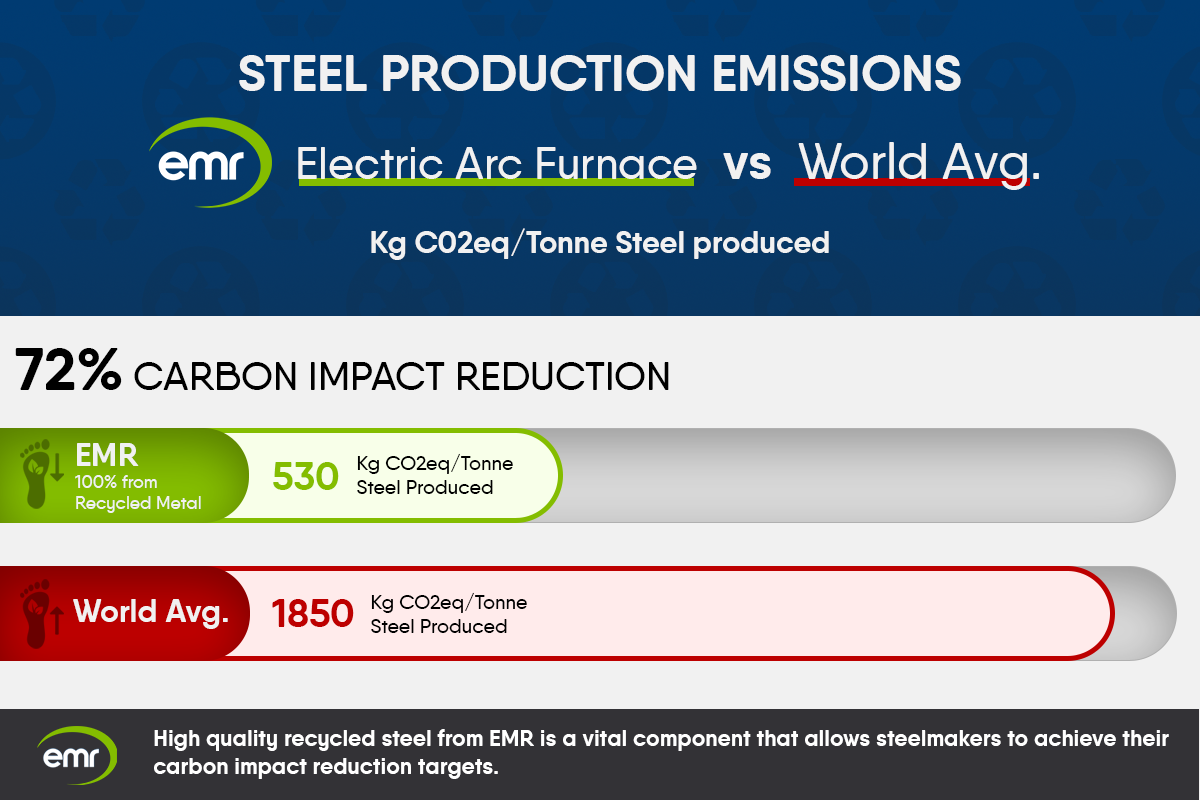 STEEL PRODUCTION EMISSIONS

emr Electric Arc Furnace vs World Avg.

Kg C02eq/Tonne Steel produced

72% CARBON IMPACT REDUCTION

EMR
100% from Recycled Metal

530 Kg CO2eq/Tonne Steel Produced

World Avg.

1850 Kg CO2eq/Tonne Steel Produced

emr

High quality recycled steel from EMR is a vital component that allows steelmakers to achieve their carbon impact reduction targets.